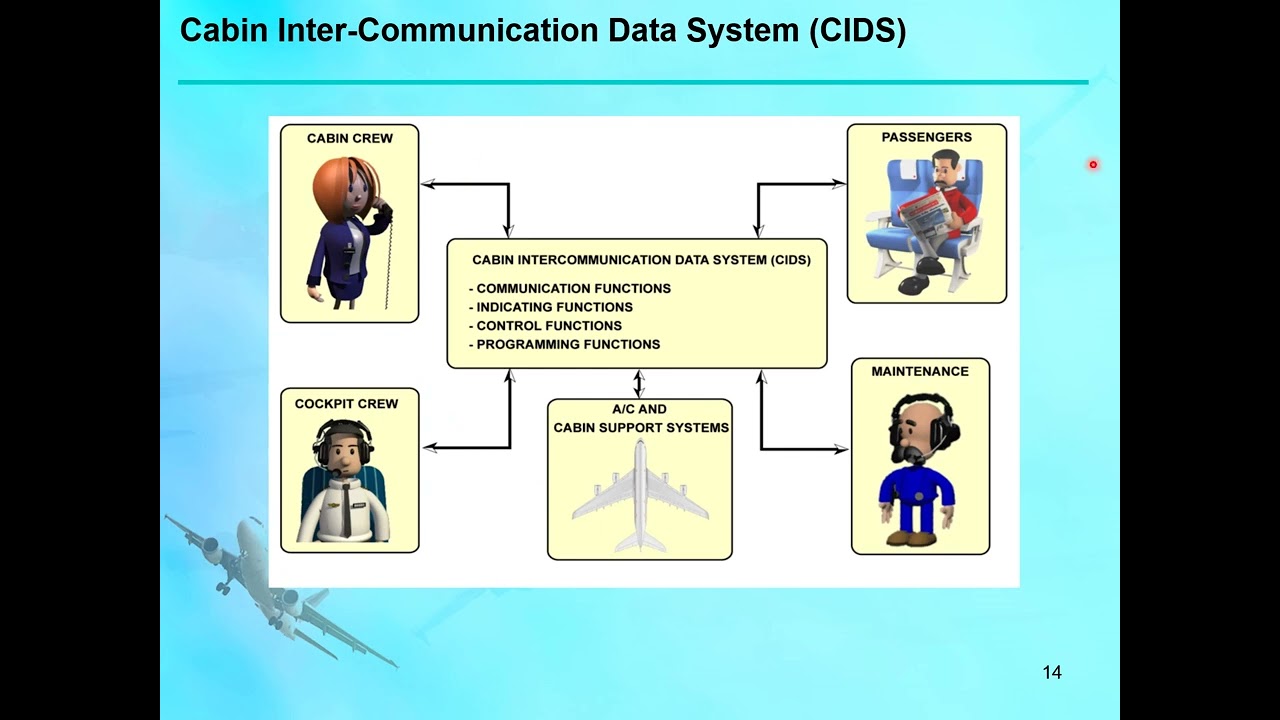 Cabin Inter-Communication Data System (CIDS)

CABIN CREW

PASSENGERS

CABIN INTERCOMMUNICATION DATA SYSTEM (CIDS)
- COMMUNICATION FUNCTIONS
- INDICATING FUNCTIONS
- CONTROL FUNCTIONS
- PROGRAMMING FUNCTIONS

COCKPIT CREW

A/C AND CABIN SUPPORT SYSTEMS

MAINTENANCE

14